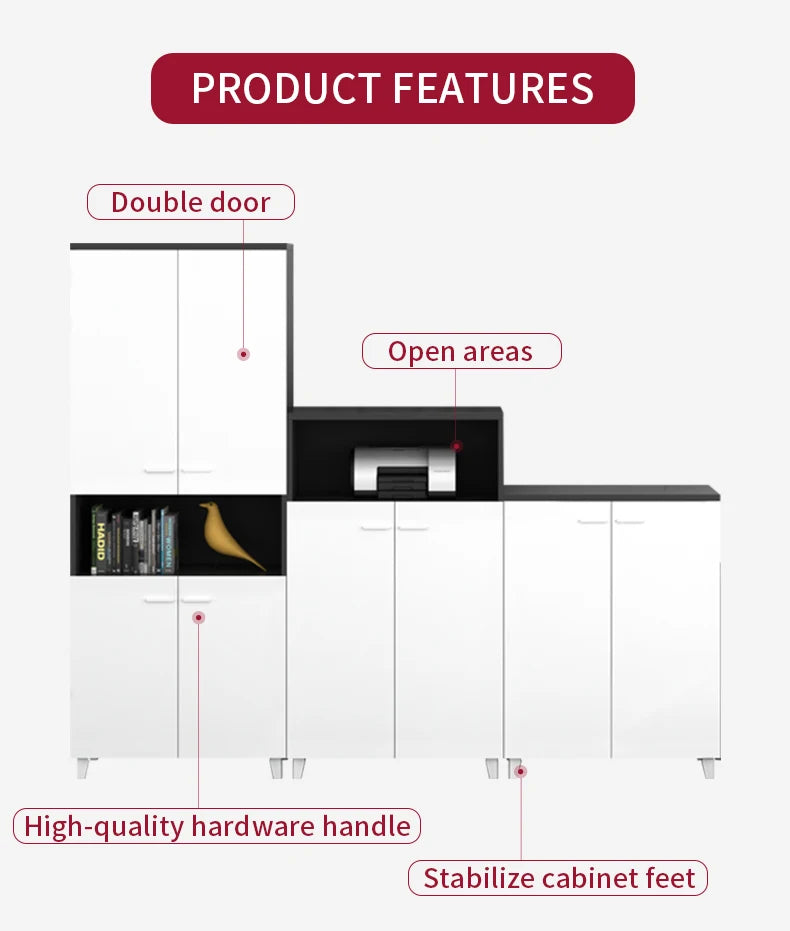 PRODUCT FEATURES

Double door

Open areas

HADID

WOMEN

High-quality hardware handle

Stabilize cabinet feet